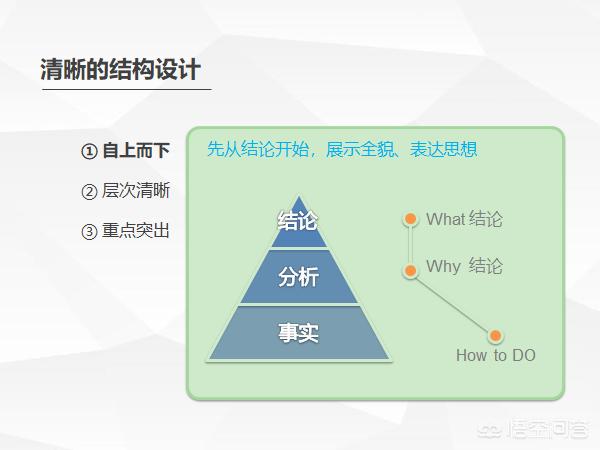 清晰的结构设计

① 自上而下

② 层次清晰

③ 重点突出

先从结论开始，展示全貌、表达思想

结论

分析

事实

What 结论

Why 结论

How to DO

悟空问答